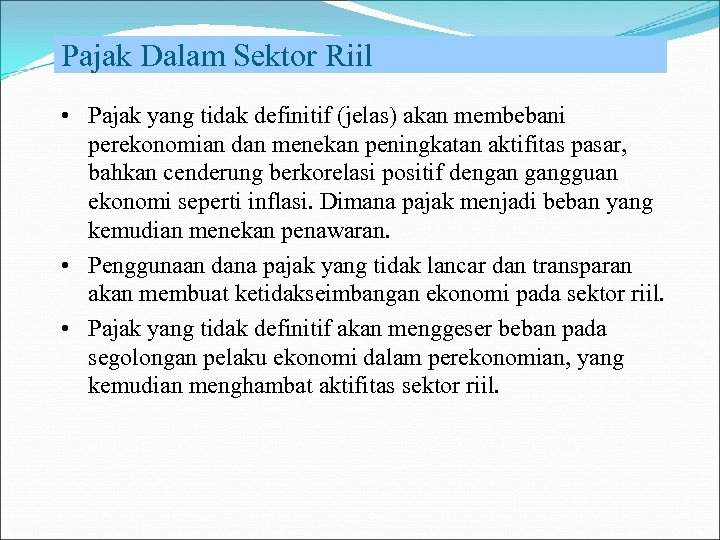 Pajak Dalam Sektor Riil

• Pajak yang tidak definitif (jelas) akan membebani perekonomian dan menekan peningkatan aktifitas pasar, bahkan cenderung berkorelasi positif dengan gangguan ekonomi seperti inflasi. Dimana pajak menjadi beban yang kemudian menekan penawaran.

• Penggunaan dana pajak yang tidak lancar dan transparan akan membuat ketidakseimbangan ekonomi pada sektor riil.

• Pajak yang tidak definitif akan menggeser beban pada segolongan pelaku ekonomi dalam perekonomian, yang kemudian menghambat aktifitas sektor riil.